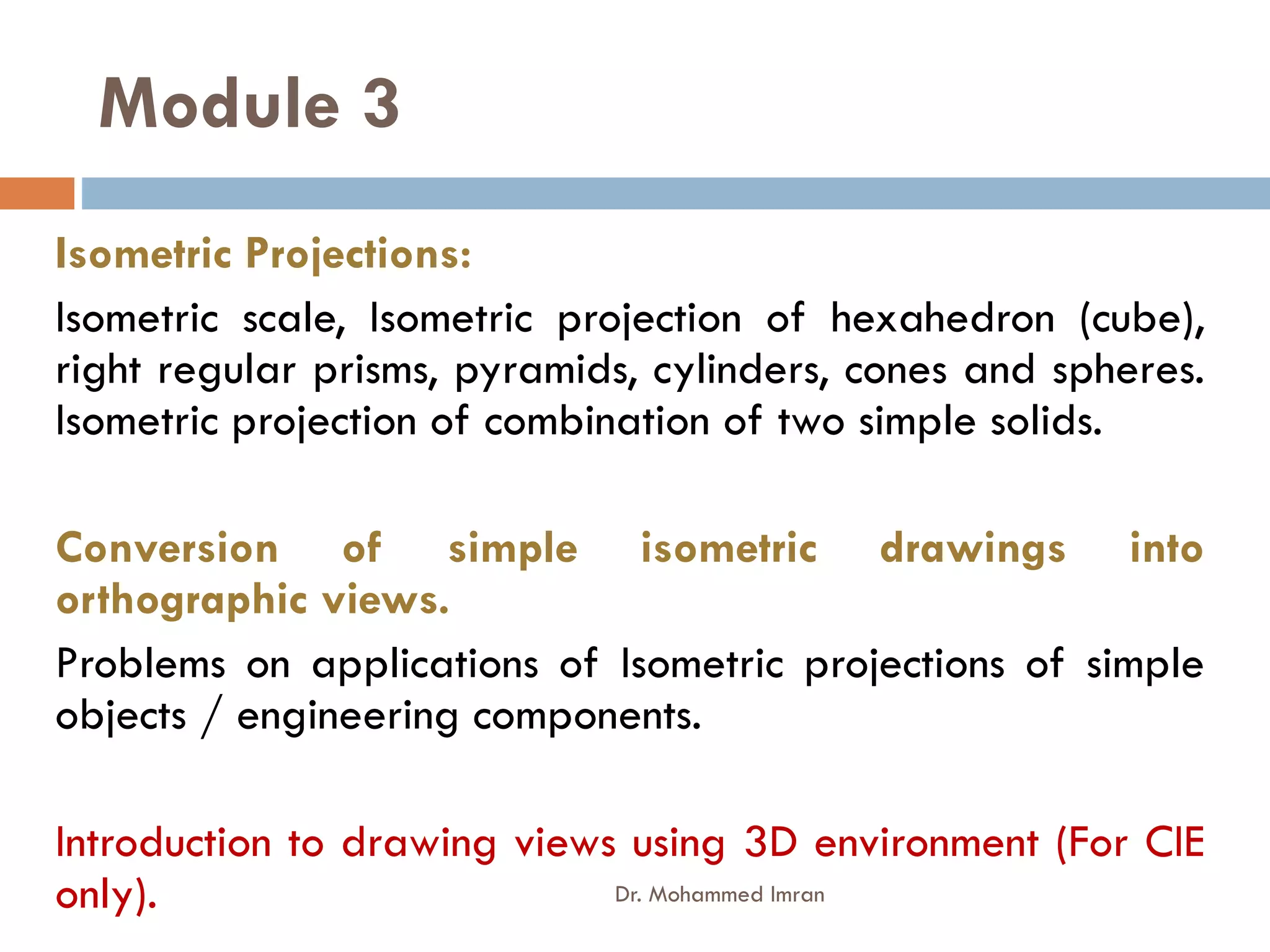 Module 3

Isometric Projections:

Isometric scale, Isometric projection of hexahedron (cube), right regular prisms, pyramids, cylinders, cones and spheres. Isometric projection of combination of two simple solids.

Conversion of simple isometric drawings into orthographic views.

Problems on applications of Isometric projections of simple objects / engineering components.

Introduction to drawing views using 3D environment (For CIE only).

Dr. Mohammed Imran